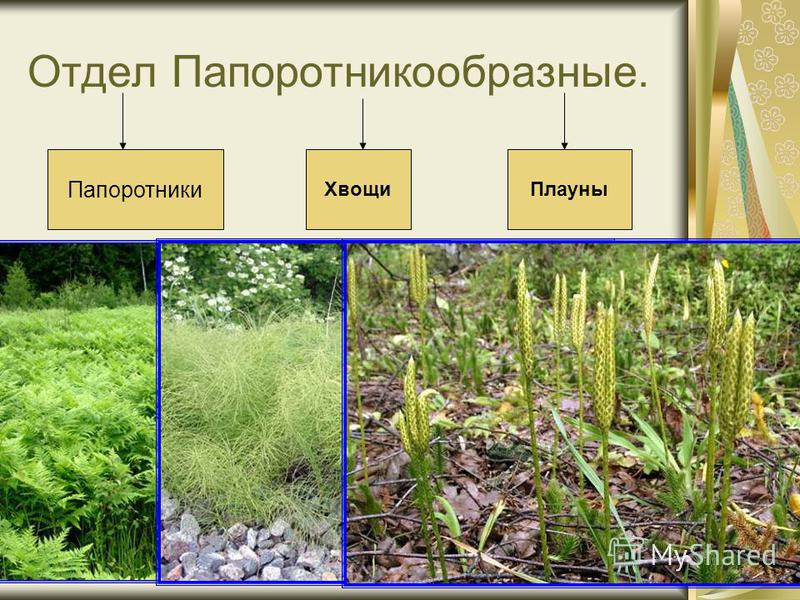 Отдел Папоротникообразные.

Папоротники

Хвощи

Плауны

MyShared